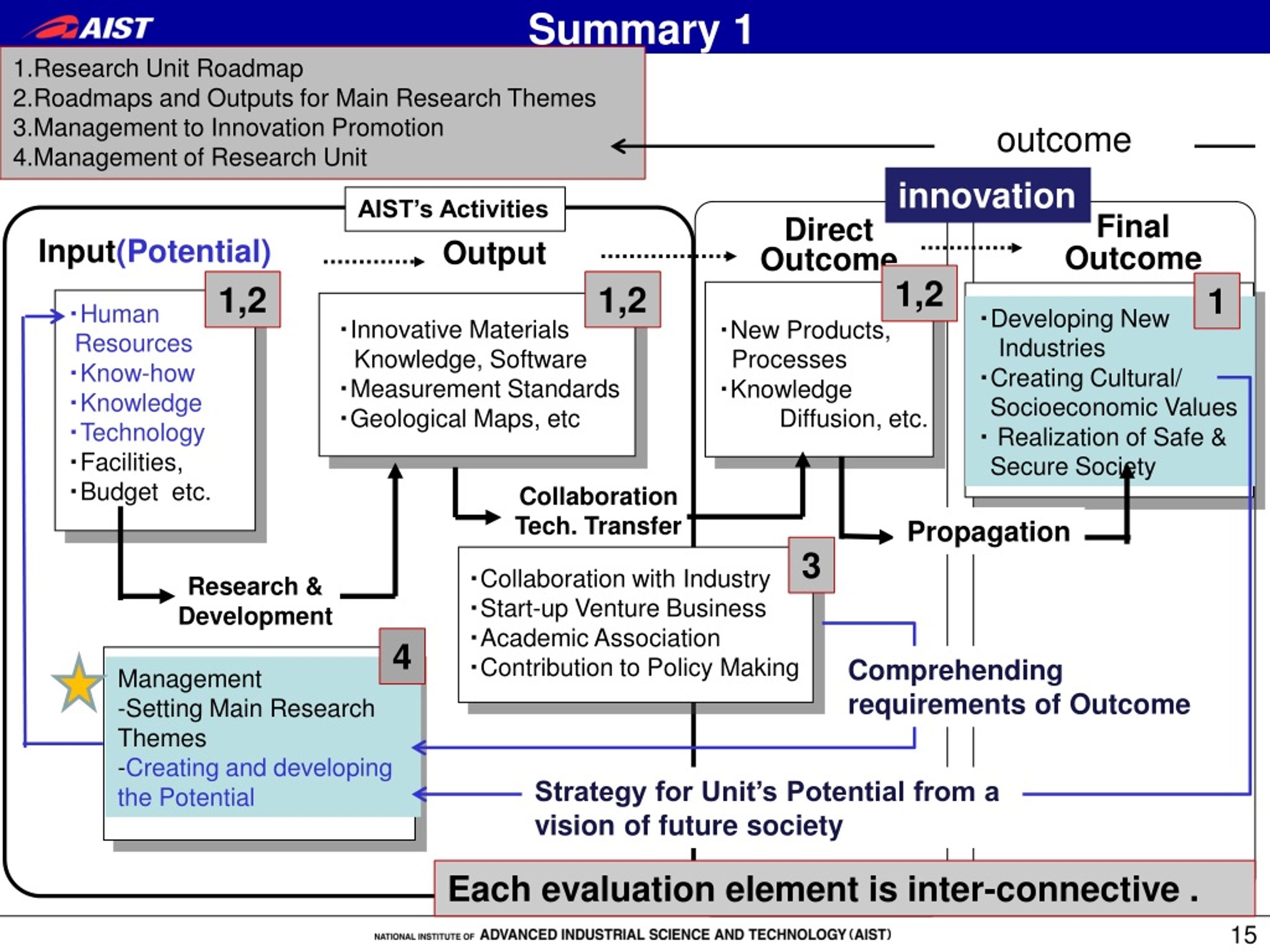 AIST

Summary 1

1.Research Unit Roadmap
2.Roadmaps and Outputs for Main Research Themes
3.Management to Innovation Promotion
4.Management of Research Unit

outcome

innovation

AIST's Activities

Input(Potential)

Output

Direct Outcome

Final Outcome

1,2

・Human Resources
・Know-how
・Knowledge
・Technology
・Facilities,
・Budget etc.

1,2

・Innovative Materials Knowledge, Software
・Measurement Standards
・Geological Maps, etc

1,2

・New Products, Processes
・Knowledge Diffusion, etc.

1

・Developing New Industries
・Creating Cultural/ Socioeconomic Values
・ Realization of Safe & Secure Society

Collaboration Tech. Transfer

Propagation

Research & Development

3

・Collaboration with Industry
・Start-up Venture Business
・Academic Association
・Contribution to Policy Making

4

Management
-Setting Main Research Themes
-Creating and developing the Potential

Comprehending requirements of Outcome

Strategy for Unit's Potential from a vision of future society

Each evaluation element is inter-connective .

NATIONAL INSTITUTE OF ADVANCED INDUSTRIAL SCIENCE AND TECHNOLOGY (AIST)

15